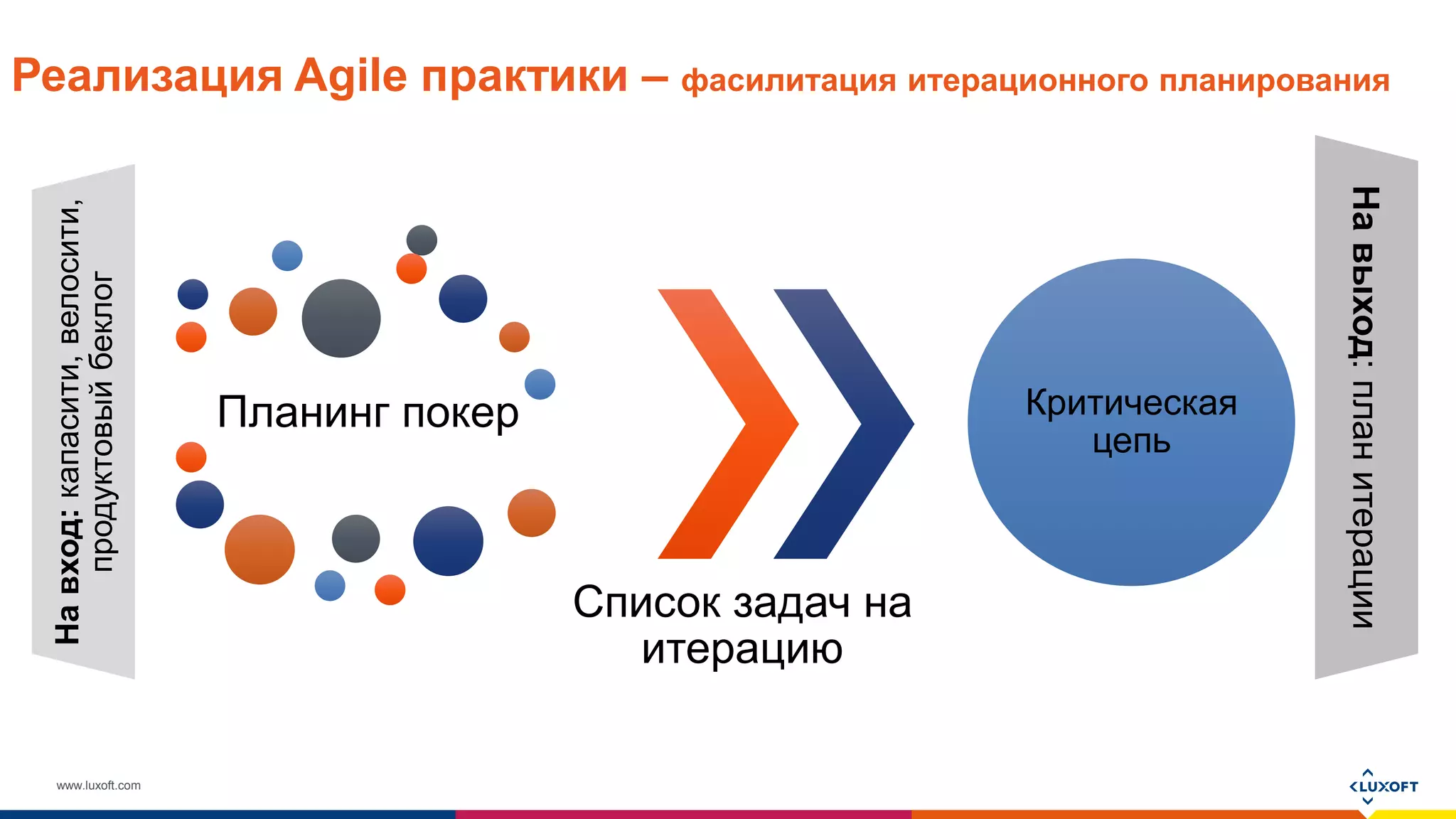 Реализация Agile практики – фасилитация итерационного планирования

На вход: капасити, велосити, продуктовый беклог

Планинг покер

Список задач на итерацию

Критическая цепь

На выход: план итерации

www.luxoft.com

LUXOFT